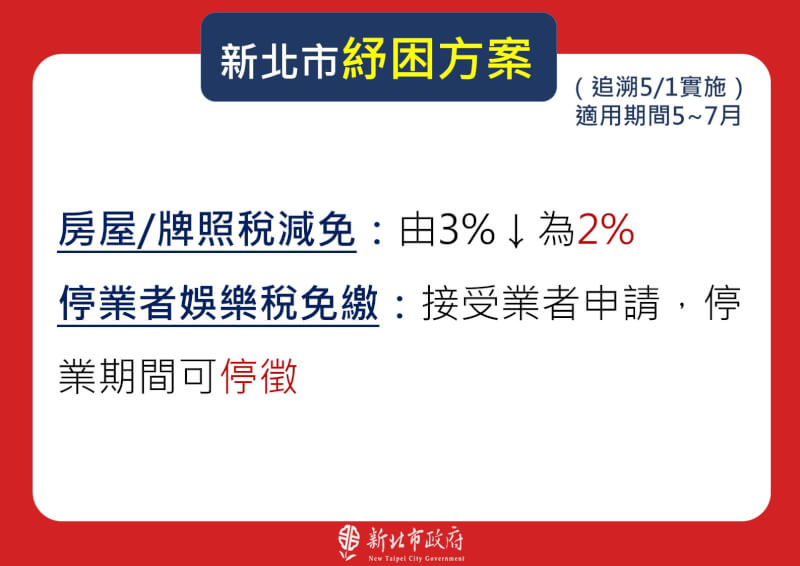 新北市紓困方案

（追溯5/1實施）
適用期間5~7月

房屋/牌照稅減免：由3%↓為2%

停業者娛樂稅免繳：接受業者申請，停業期間可停徵

新北市政府
New Taipei City Government